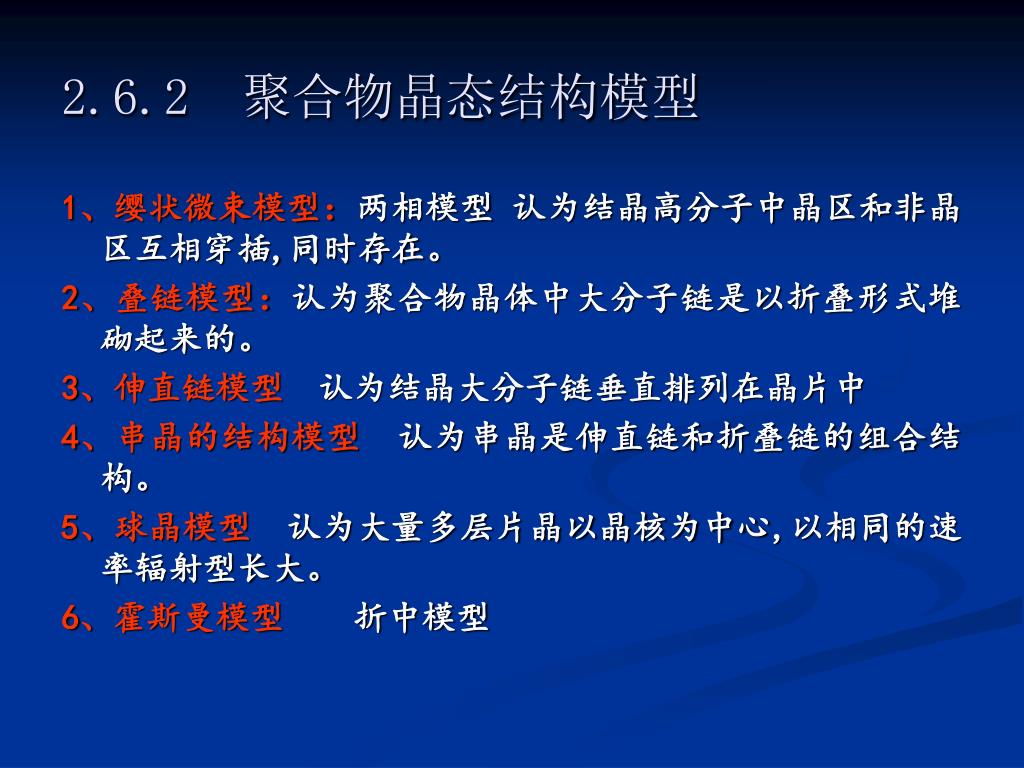 2.6.2　聚合物晶态结构模型

1、缨状微束模型：两相模型 认为结晶高分子中晶区和非晶区互相穿插，同时存在。

2、叠链模型：认为聚合物晶体中大分子链是以折叠形式堆砌起来的。

3、伸直链模型　认为结晶大分子链垂直排列在晶片中

4、串晶的结构模型　认为串晶是伸直链和折叠链的组合结构。

5、球晶模型　认为大量多层片晶以晶核为中心，以相同的速率辐射型长大。

6、霍斯曼模型　　折中模型